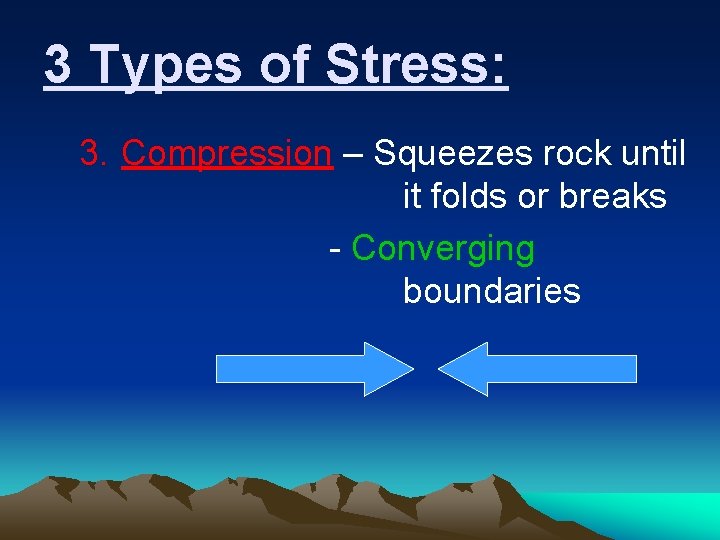 3 Types of Stress:

3. Compression – Squeezes rock until it folds or breaks

- Converging boundaries